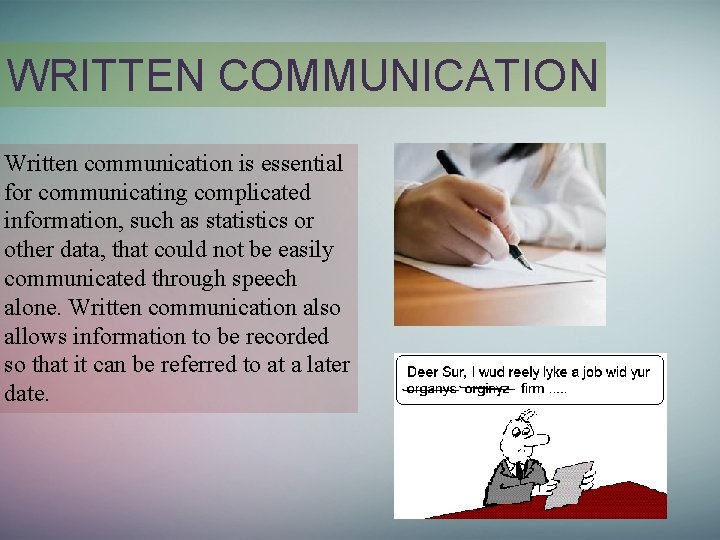 WRITTEN COMMUNICATION

Written communication is essential for communicating complicated information, such as statistics or other data, that could not be easily communicated through speech alone. Written communication also allows information to be recorded so that it can be referred to at a later date.

Deer Sur, I wud reely lyke a job wid yur ~~organys~~ ~~orginyz~~ firm .....